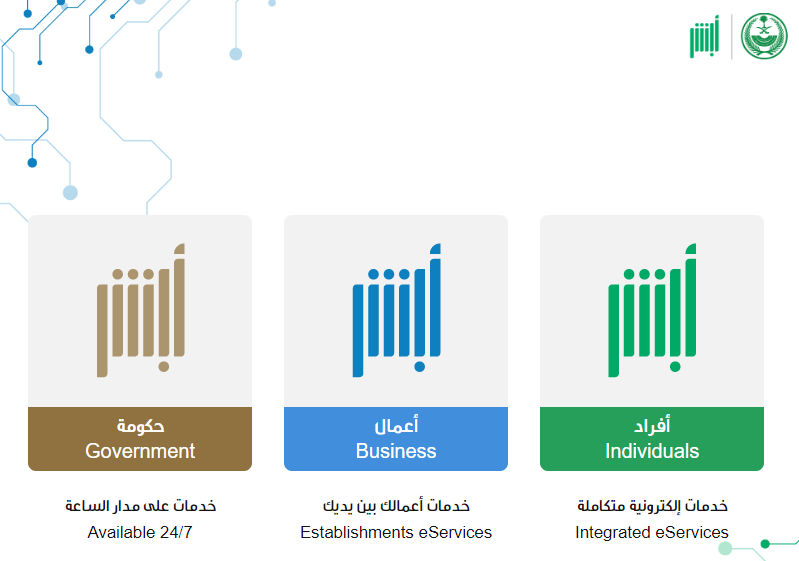 أبشر

أبشر

أفراد
Individuals

خدمات إلكترونية متكاملة
Integrated eServices

أبشر

أعمال
Business

خدمات أعمالك بين يديك
Establishments eServices

أبشر

حكومة
Government

خدمات على مدار الساعة
Available 24/7